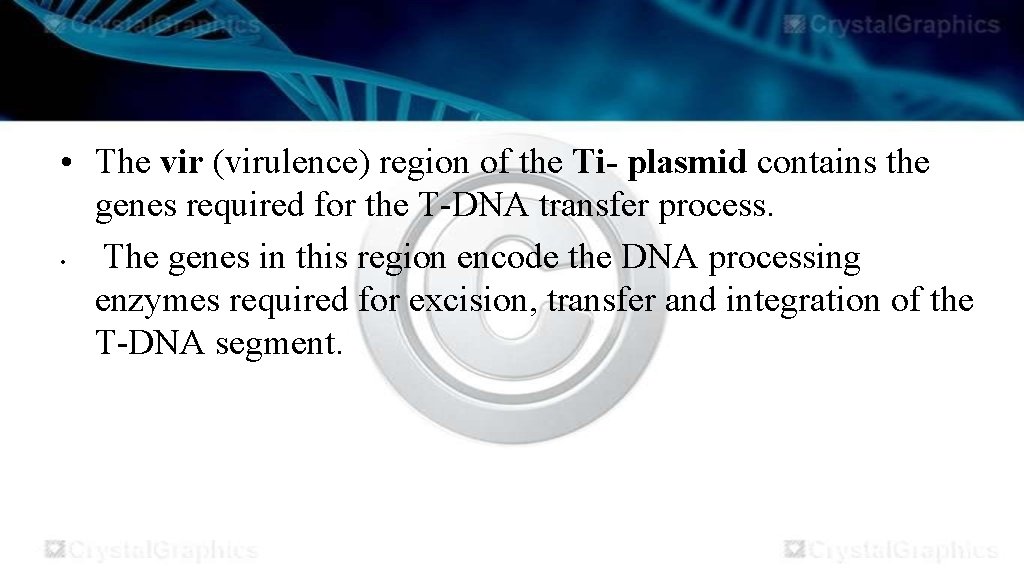 CrystalGraphics CrystalGraphics

• The vir (virulence) region of the Ti- plasmid contains the genes required for the T-DNA transfer process.
• The genes in this region encode the DNA processing enzymes required for excision, transfer and integration of the T-DNA segment.

CrystalGraphics CrystalGraphics